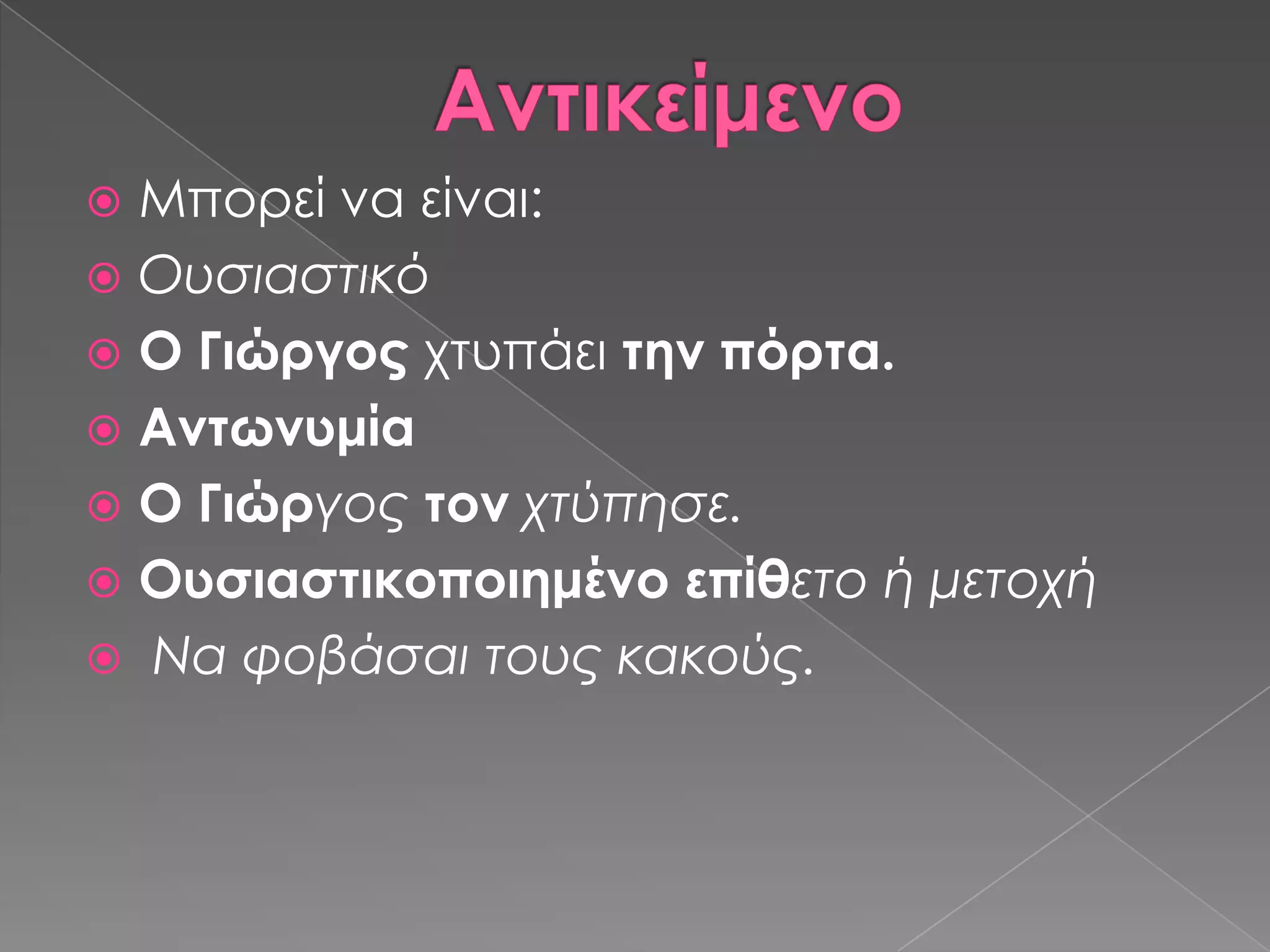 Αντικείμενο

Μπορεί να είναι:

Ουσιαστικό

Ο Γιώργος χτυπάει την πόρτα.

Αντωνυμία

Ο Γιώργος τον χτύπησε.

Ουσιαστικοποιημένο επίθετο ή μετοχή

Να φοβάσαι τους κακούς.